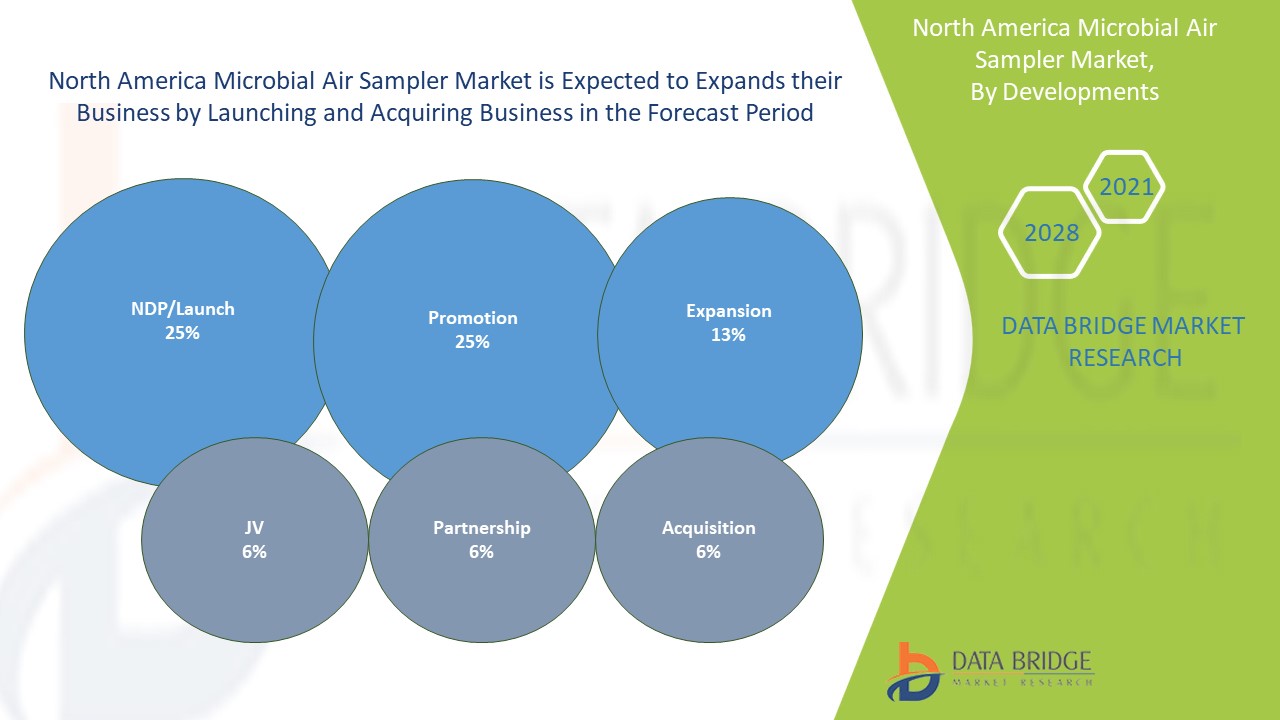 North America Microbial Air Sampler Market is Expected to Expands their Business by Launching and Acquiring Business in the Forecast Period

NDP/Launch
25%

Promotion
25%

Expansion
13%

JV
6%

Partnership
6%

Acquisition
6%

North America Microbial Air Sampler Market,
By Developments

2021

2028

DATA BRIDGE MARKET RESEARCH

DATA BRIDGE
MARKET RESEARCH